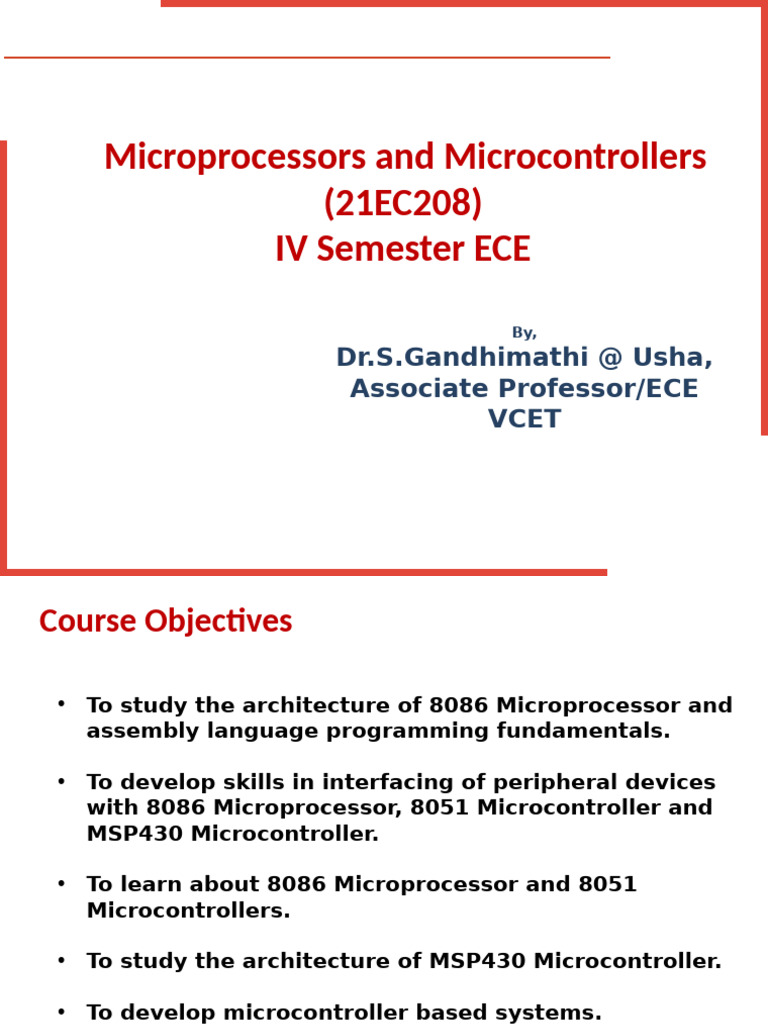 Microprocessors and Microcontrollers
(21EC208)
IV Semester ECE

By,
Dr.S.Gandhimathi @ Usha,
Associate Professor/ECE
VCET

Course Objectives

• To study the architecture of 8086 Microprocessor and assembly language programming fundamentals.

• To develop skills in interfacing of peripheral devices with 8086 Microprocessor, 8051 Microcontroller and MSP430 Microcontroller.

• To learn about 8086 Microprocessor and 8051 Microcontrollers.

• To study the architecture of MSP430 Microcontroller.

• To develop microcontroller based systems.